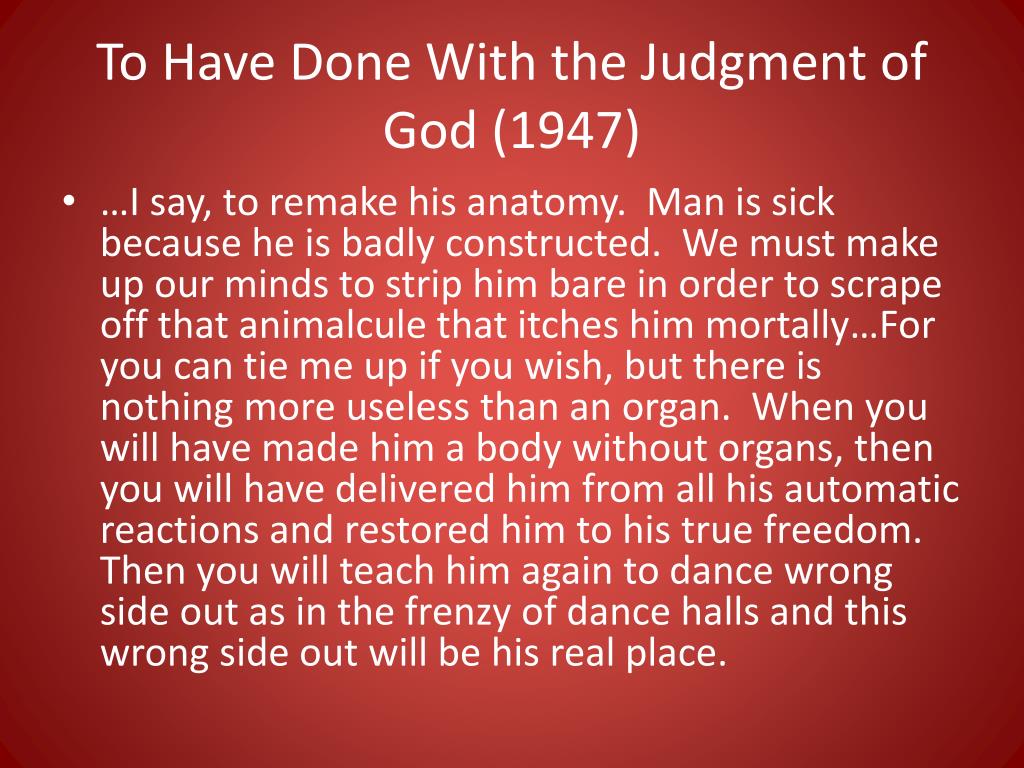 To Have Done With the Judgment of God (1947)

• …I say, to remake his anatomy. Man is sick because he is badly constructed. We must make up our minds to strip him bare in order to scrape off that animalcule that itches him mortally…For you can tie me up if you wish, but there is nothing more useless than an organ. When you will have made him a body without organs, then you will have delivered him from all his automatic reactions and restored him to his true freedom. Then you will teach him again to dance wrong side out as in the frenzy of dance halls and this wrong side out will be his real place.